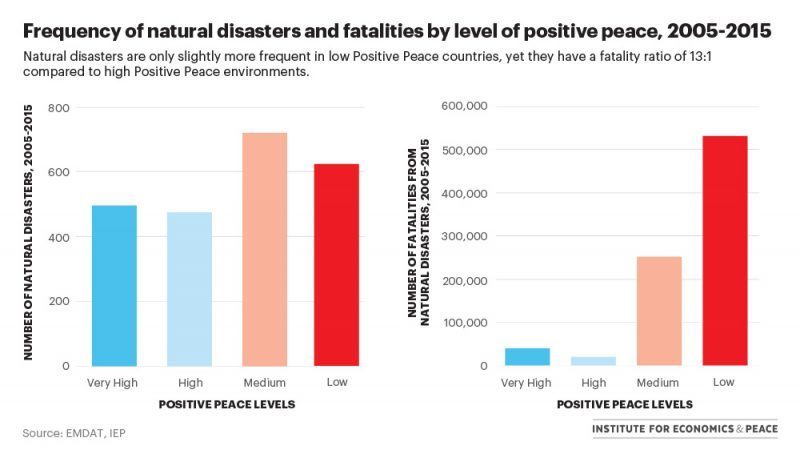 Frequency of natural disasters and fatalities by level of positive peace, 2005-2015

Natural disasters are only slightly more frequent in low Positive Peace countries, yet they have a fatality ratio of 13:1 compared to high Positive Peace environments.

NUMBER OF NATURAL DISASTERS, 2005-2015

800
600
400
200
0

Very High
High
Medium
Low

POSITIVE PEACE LEVELS

NUMBER OF FATALITIES FROM NATURAL DISASTERS, 2005-2015

600,000
500,000
400,000
300,000
200,000
100,000
0

Very High
High
Medium
Low

POSITIVE PEACE LEVELS

Source: EMDAT, IEP

INSTITUTE FOR ECONOMICS & PEACE